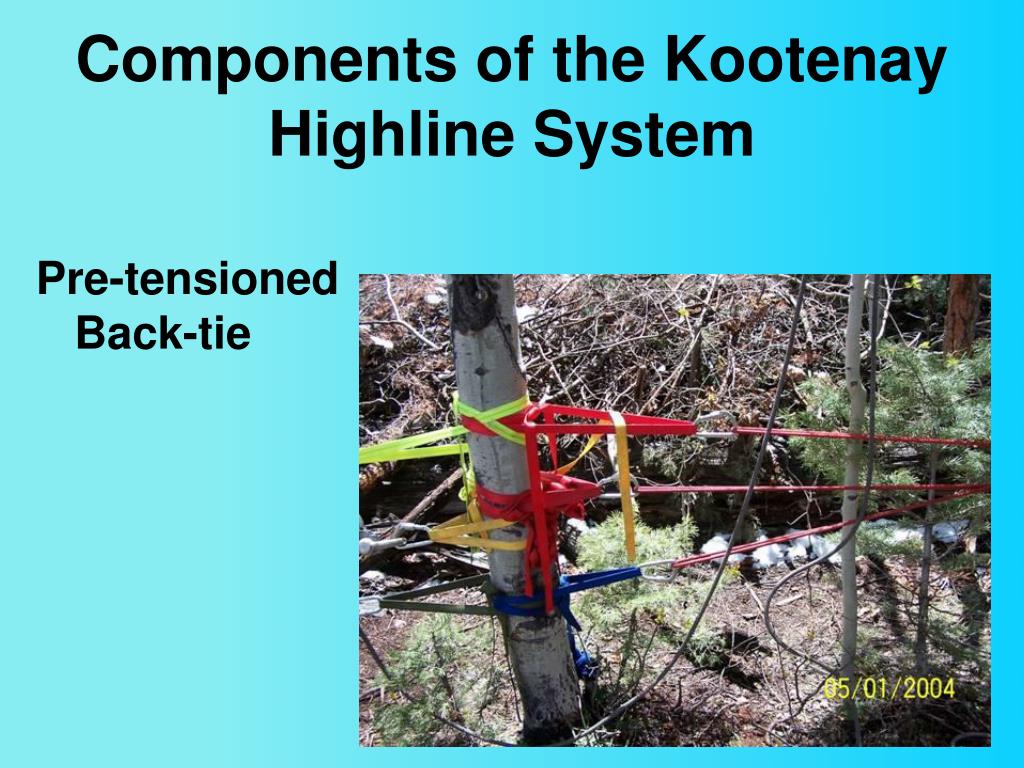 Components of the Kootenay Highline System

Pre-tensioned Back-tie

05/01/2004